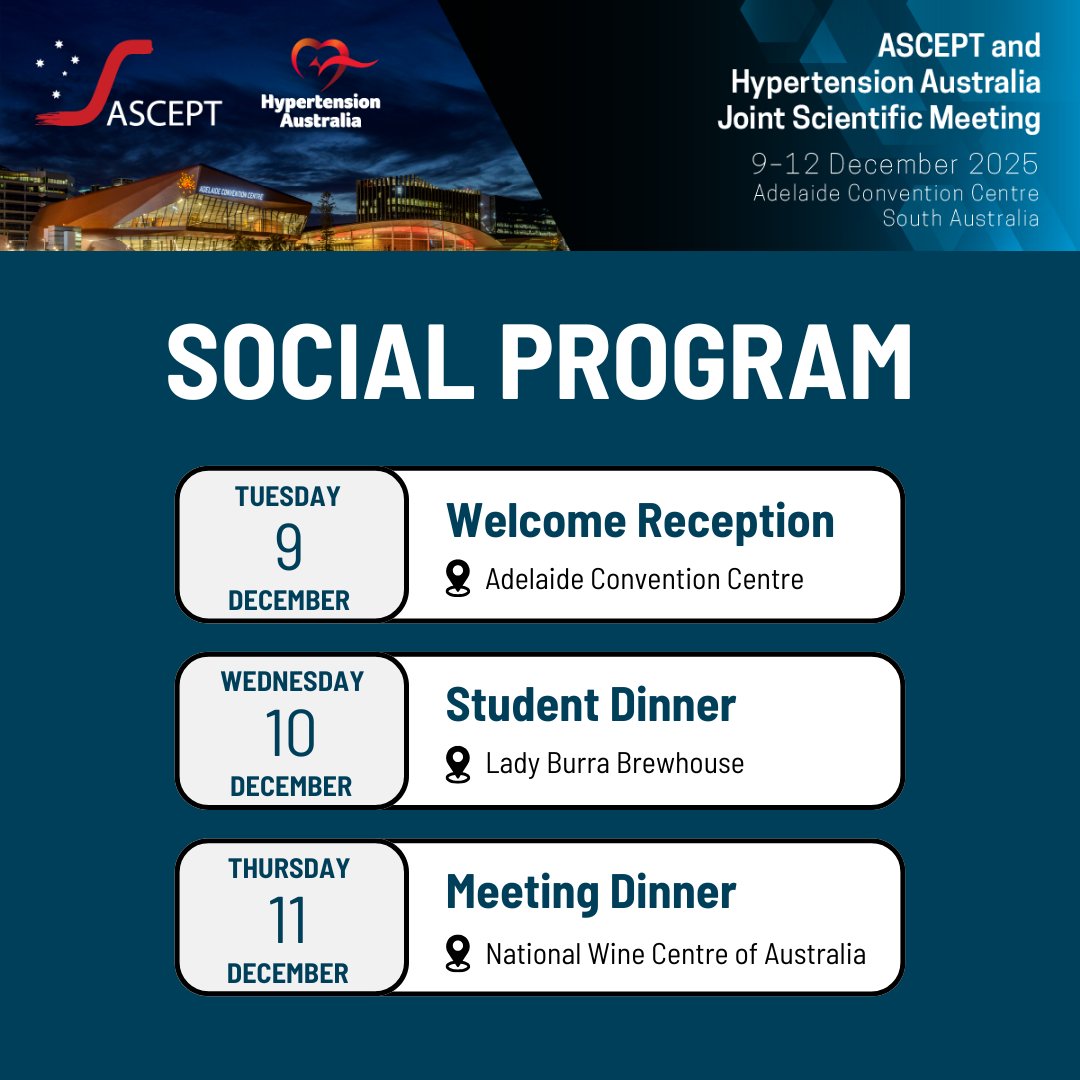 ASCEPT

Hypertension Australia

ADELAIDE CONVENTION CENTRE

ASCEPT and Hypertension Australia Joint Scientific Meeting

9-12 December 2025
Adelaide Convention Centre
South Australia

SOCIAL PROGRAM

TUESDAY
9
DECEMBER

Welcome Reception
Adelaide Convention Centre

WEDNESDAY
10
DECEMBER

Student Dinner
Lady Burra Brewhouse

THURSDAY
11
DECEMBER

Meeting Dinner
National Wine Centre of Australia